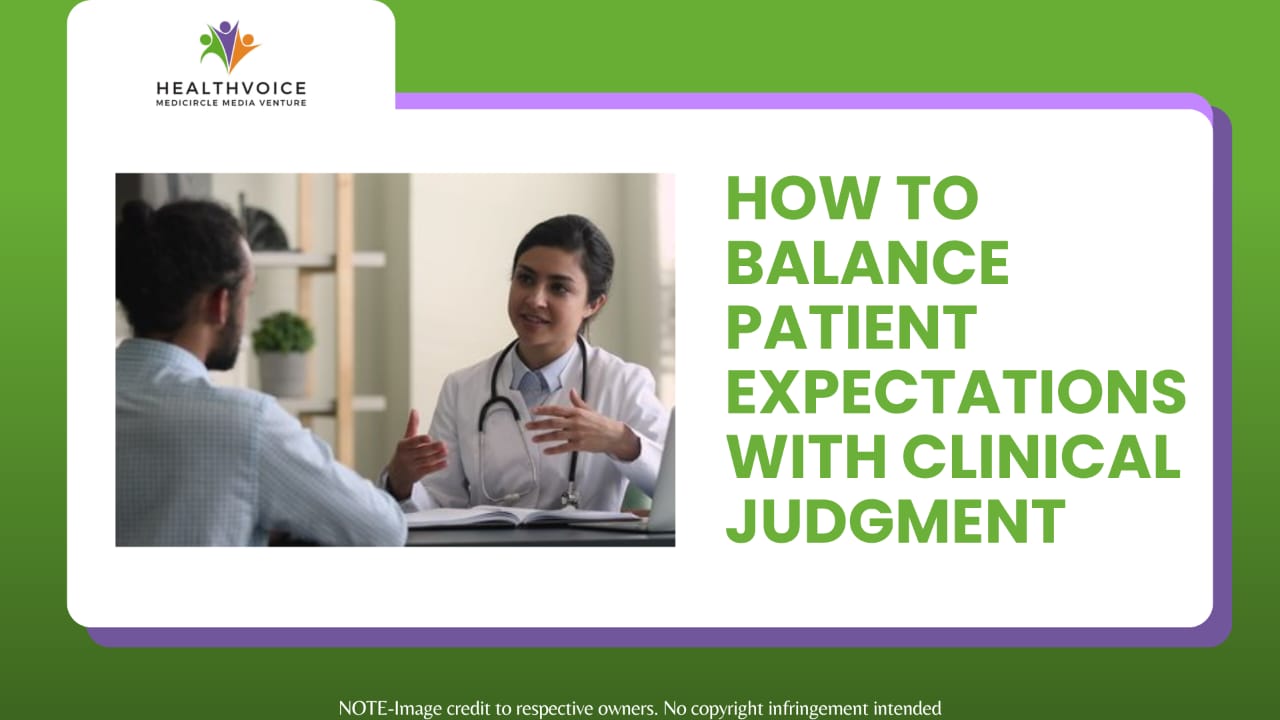 HEALTHVOICE
MEDICIRCLE MEDIA VENTURE

HOW TO BALANCE PATIENT EXPECTATIONS WITH CLINICAL JUDGMENT

NOTE-Image credit to respective owners. No copyright infringement intended